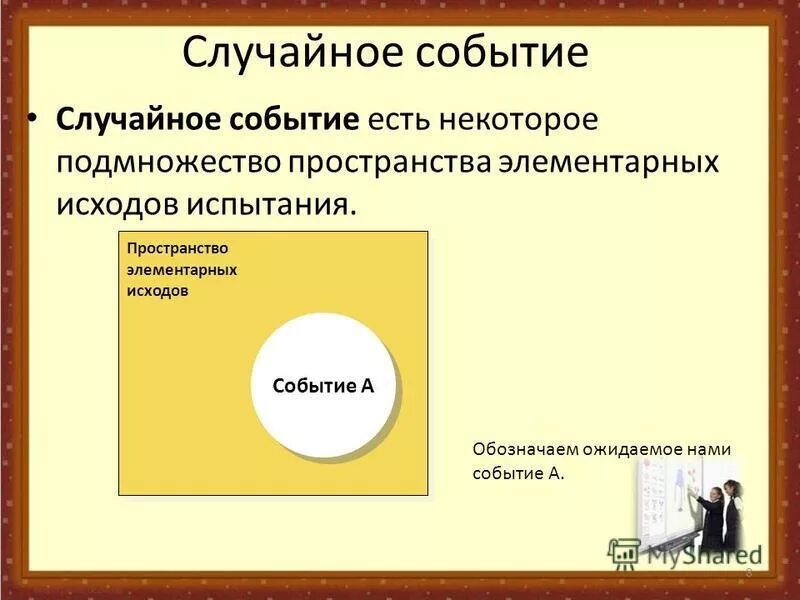 Случайное событие

• **Случайное событие** есть некоторое подмножество пространства элементарных исходов испытания.

Пространство элементарных исходов

Событие А

Обозначаем ожидаемое нами событие А.

MyShared

8